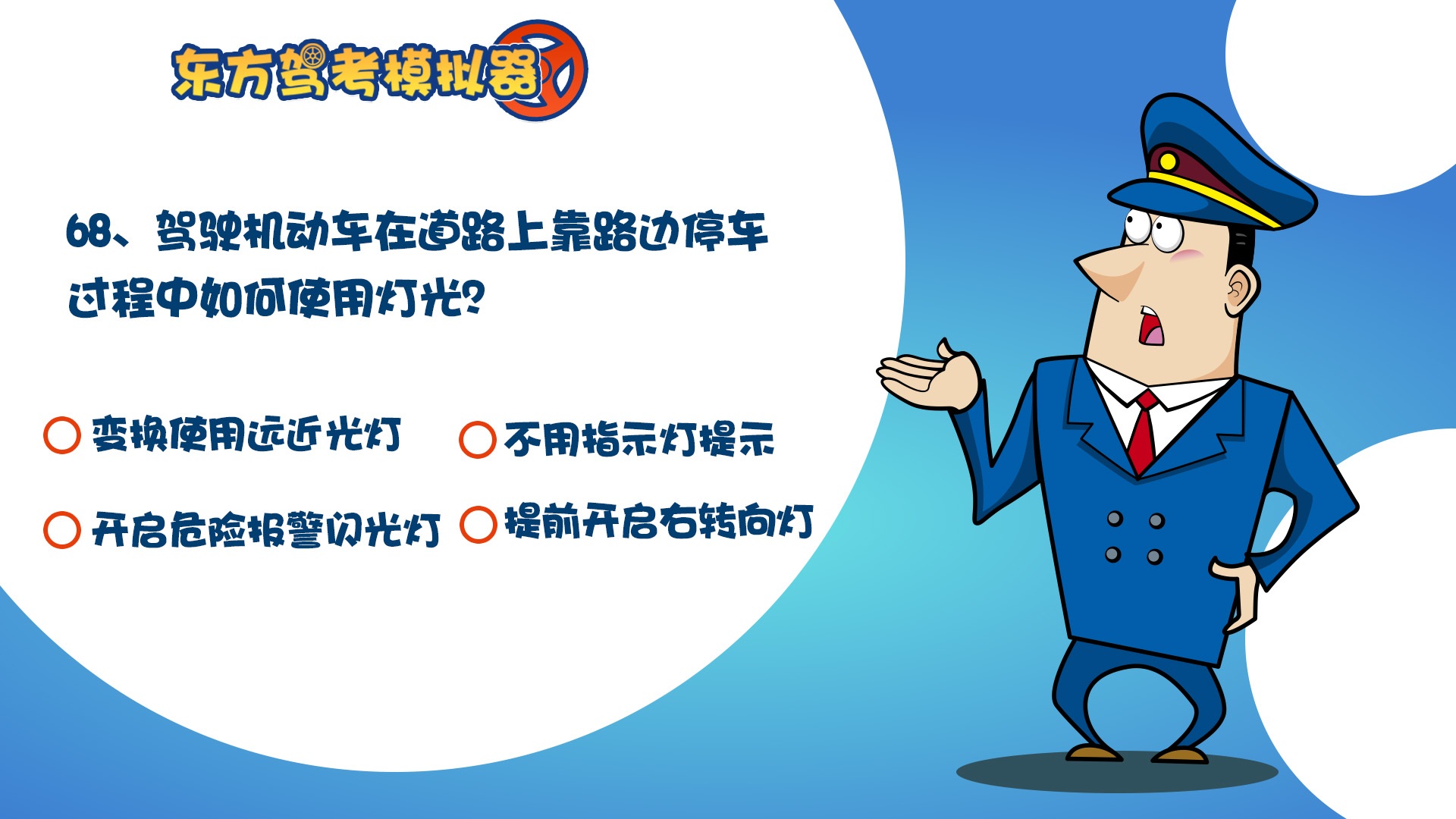 东方驾考模拟器

68、驾驶机动车在道路上靠路边停车过程中如何使用灯光?

○ 变换使用远近光灯
○ 不用指示灯提示
○ 开启危险报警闪光灯
○ 提前开启右转向灯